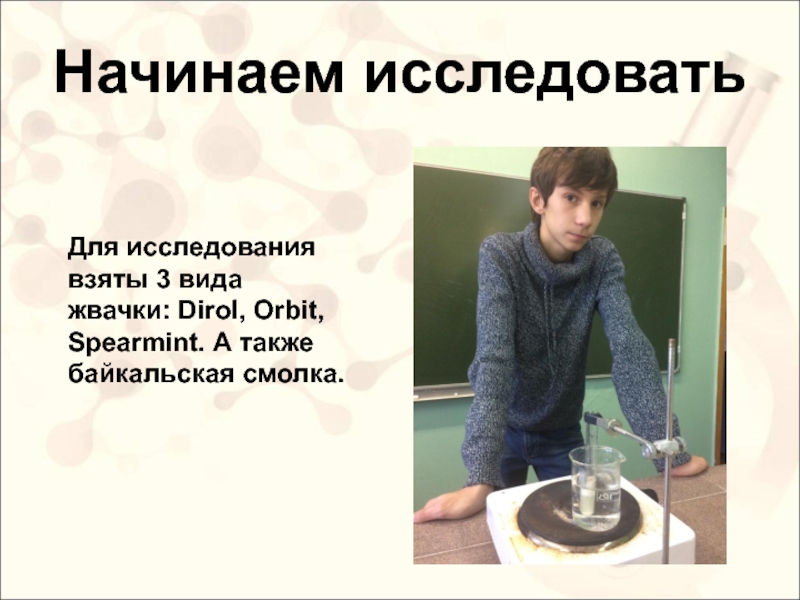 Начинаем исследовать

Для исследования взяты 3 вида жвачки: Dirol, Orbit, Spearmint. А также байкальская смолка.